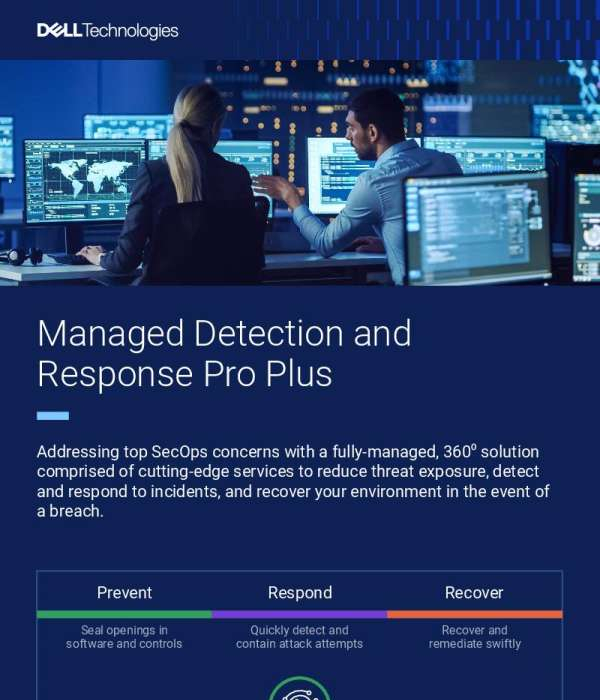 DELL Technologies

Managed Detection and Response Pro Plus

Addressing top SecOps concerns with a fully-managed, 360° solution comprised of cutting-edge services to reduce threat exposure, detect and respond to incidents, and recover your environment in the event of a breach.

| Prevent | Respond | Recover |
|---|---|---|
| Seal openings in software and controls | Quickly detect and contain attack attempts | Recover and remediate swiftly |